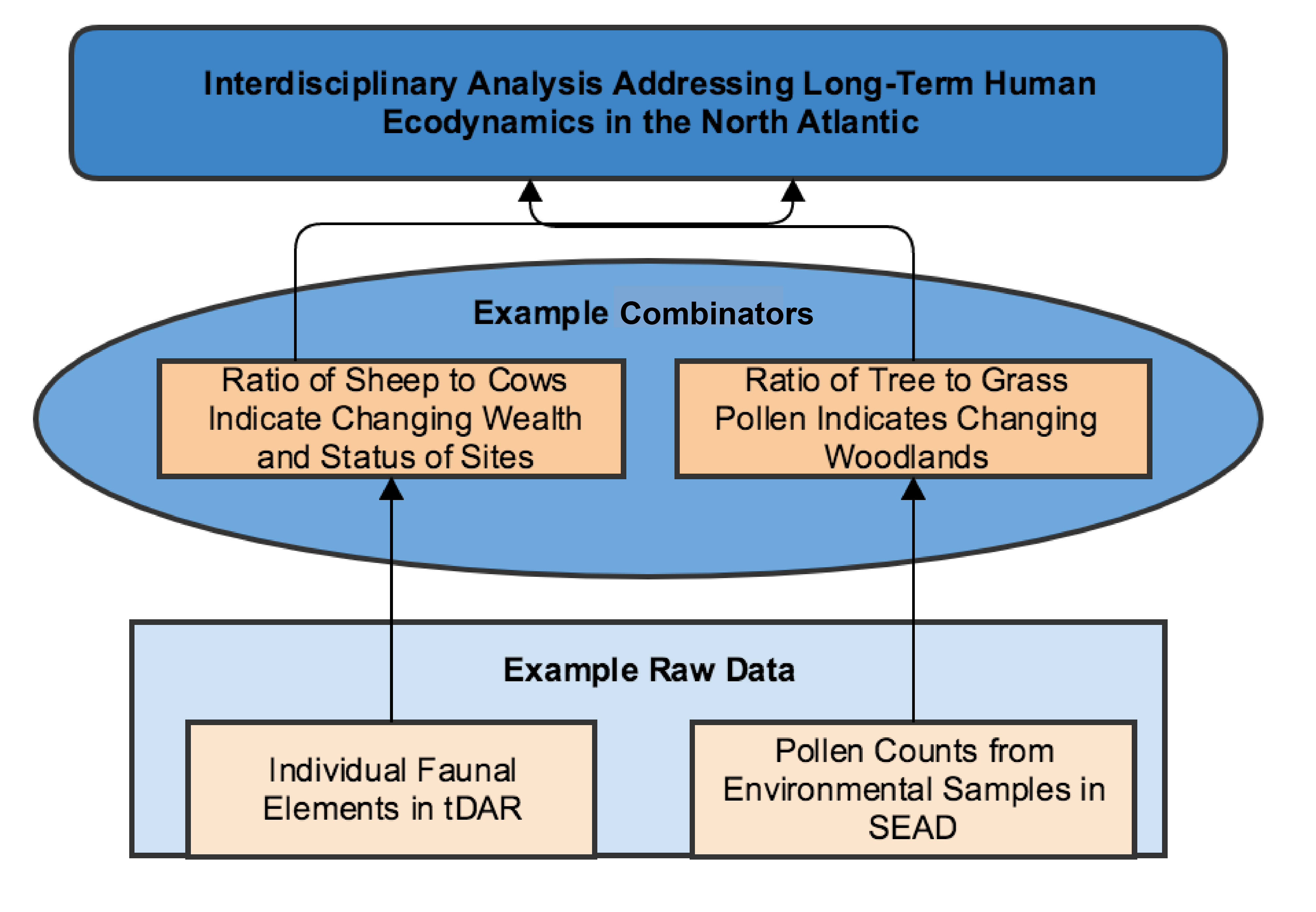 Interdisciplinary Analysis Addressing Long-Term Human Ecodynamics in the North Atlantic

Example Combinators

Ratio of Sheep to Cows Indicate Changing Wealth and Status of Sites

Ratio of Tree to Grass Pollen Indicates Changing Woodlands

Example Raw Data

Individual Faunal Elements in tDAR

Pollen Counts from Environmental Samples in SEAD